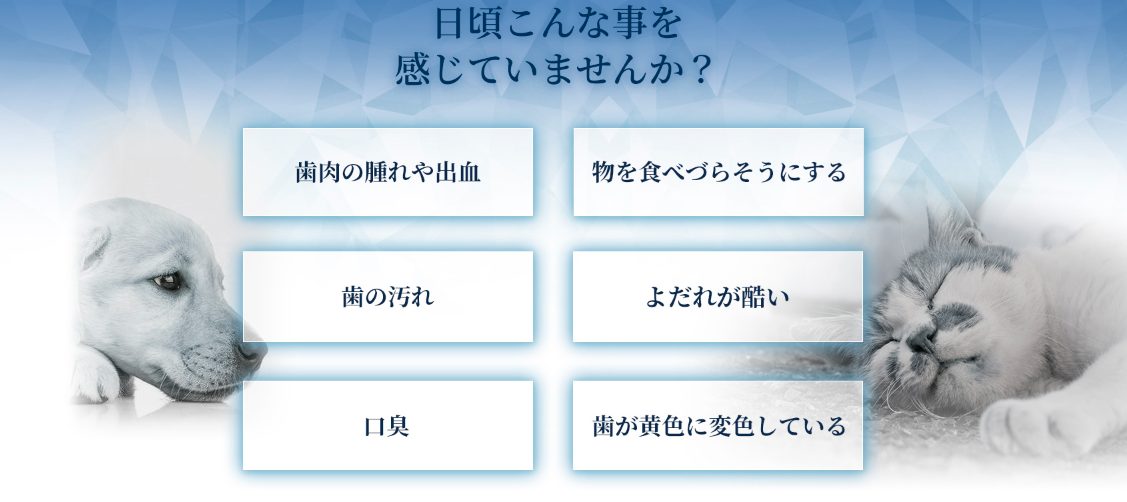 日頃こんな事を
感じていませんか？

歯肉の腫れや出血

物を食べづらそうにする

歯の汚れ

よだれが酷い

口臭

歯が黄色に変色している